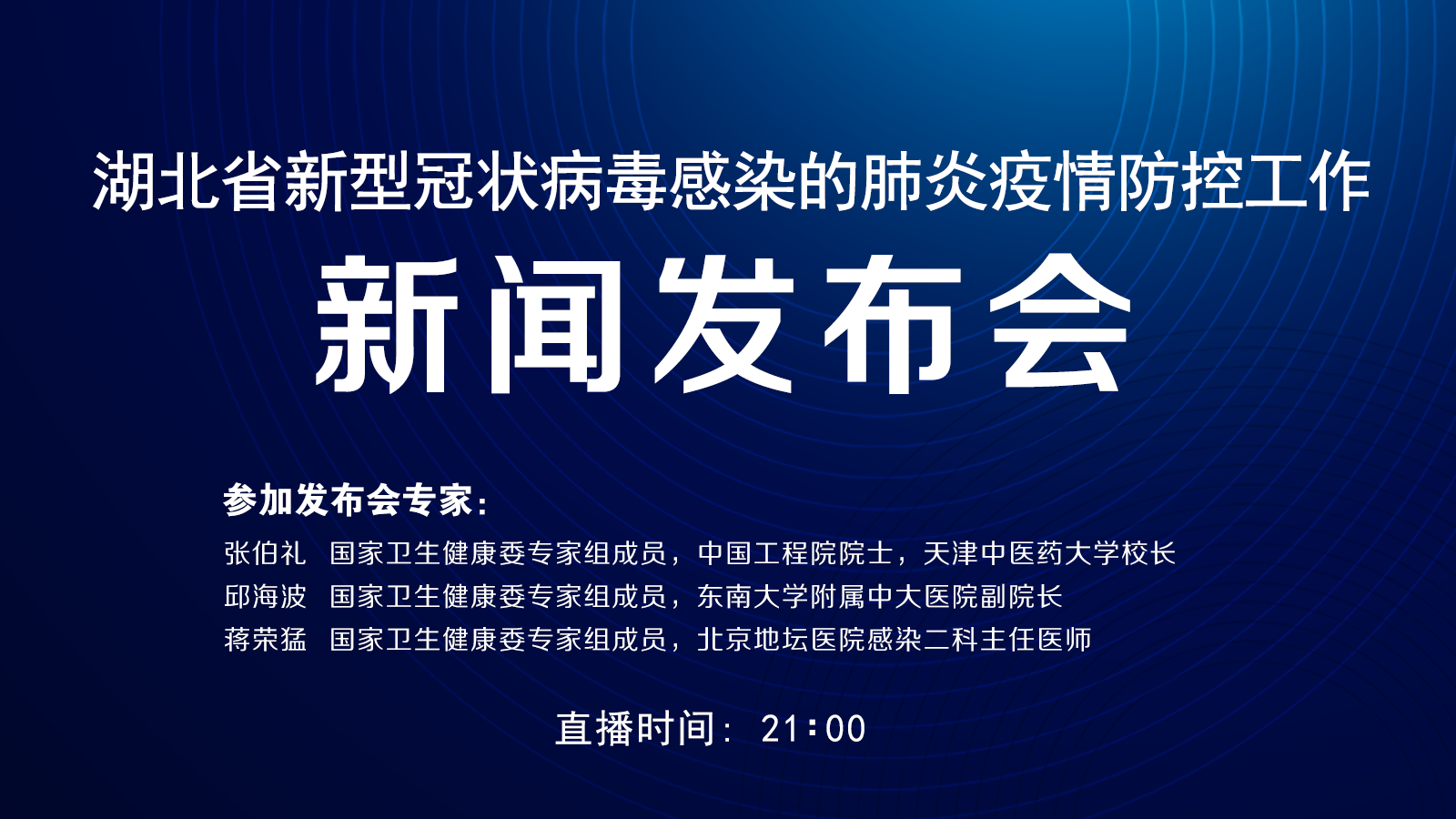 湖北省新型冠状病毒感染的肺炎疫情防控工作

新闻发布会

参加发布会专家：

张伯礼 国家卫生健康委专家组成员，中国工程院院士，天津中医药大学校长

邱海波 国家卫生健康委专家组成员，东南大学附属中大医院副院长

蒋荣猛 国家卫生健康委专家组成员，北京地坛医院感染二科主任医师

直播时间：21:00